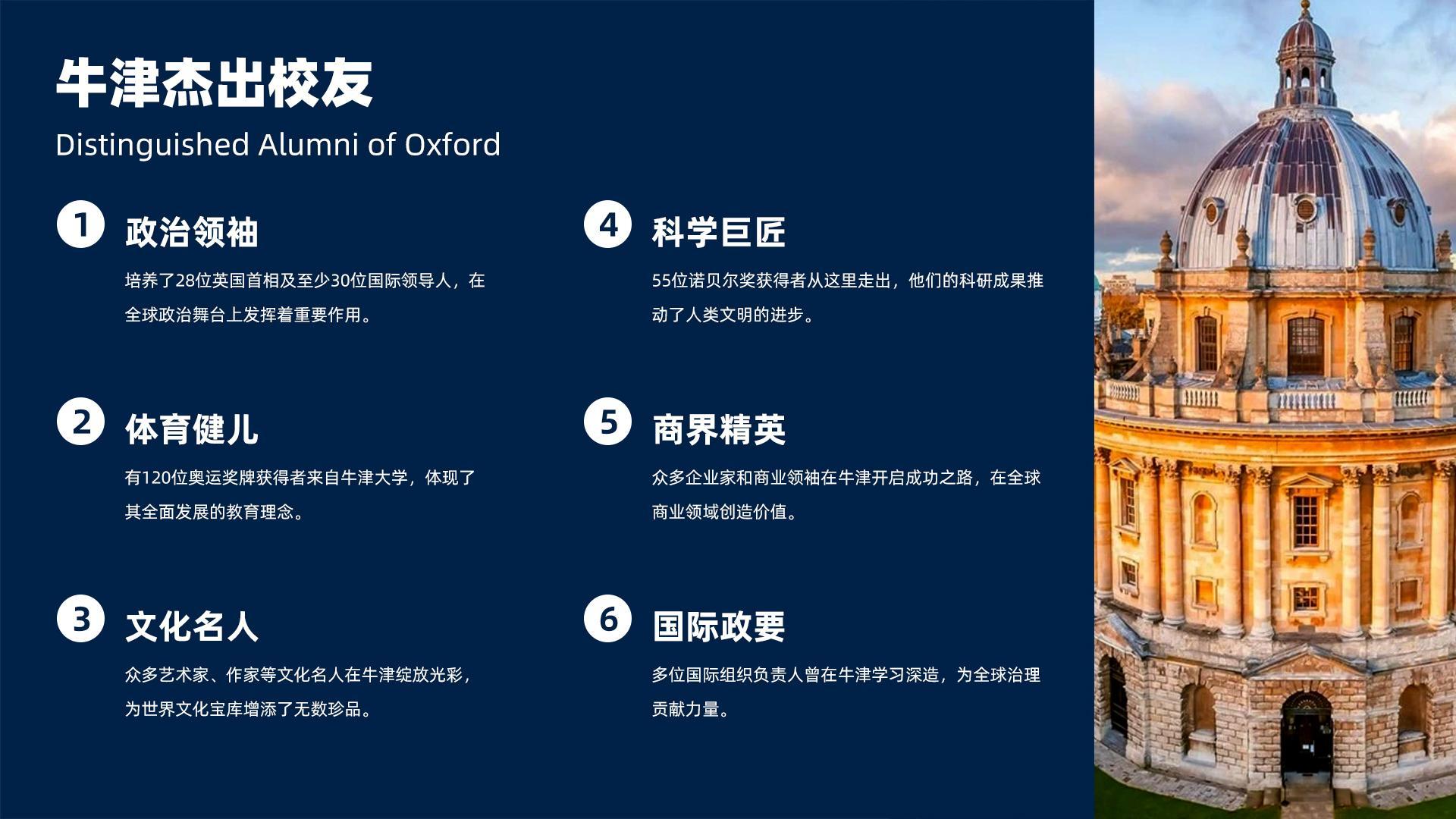 牛津杰出校友

Distinguished Alumni of Oxford

1 政治领袖

培养了28位英国首相及至少30位国际领导人，在全球政治舞台上发挥着重要作用。

2 体育健儿

有120位奥运奖牌获得者来自牛津大学，体现了其全面发展的教育理念。

3 文化名人

众多艺术家、作家等文化名人在牛津绽放光彩，为世界文化宝库增添了无数珍品。

4 科学巨匠

55位诺贝尔奖获得者从这里走出，他们的科研成果推动了人类文明的进步。

5 商界精英

众多企业家和商业领袖在牛津开启成功之路，在全球商业领域创造价值。

6 国际政要

多位国际组织负责人曾在牛津学习深造，为全球治理贡献力量。